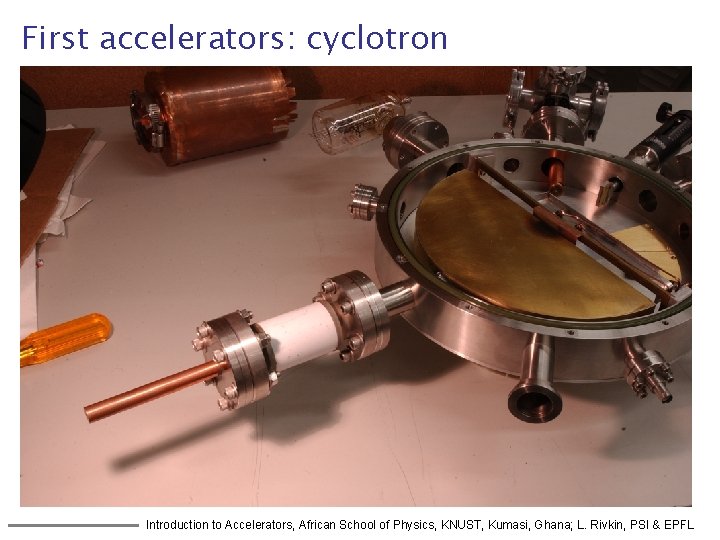 First accelerators: cyclotron

Introduction to Accelerators, African School of Physics, KNUST, Kumasi, Ghana; L. Rivkin, PSI & EPFL